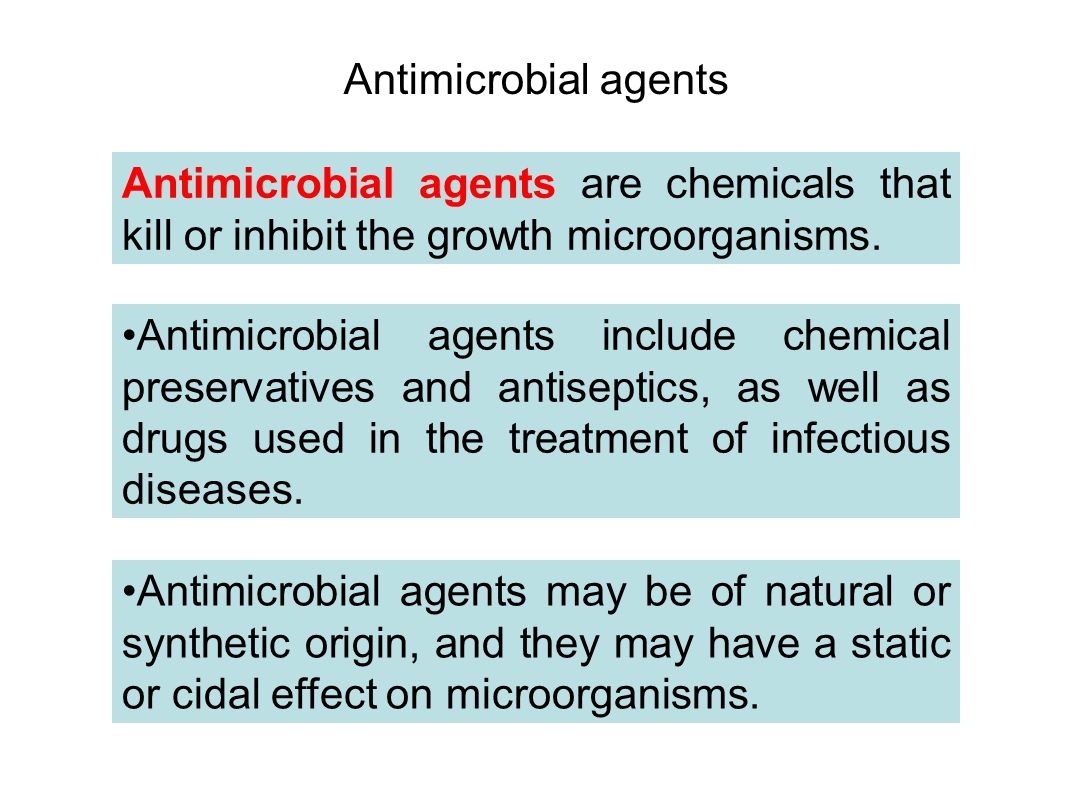 Antimicrobial agents

Antimicrobial agents are chemicals that kill or inhibit the growth microorganisms.

•Antimicrobial agents include chemical preservatives and antiseptics, as well as drugs used in the treatment of infectious diseases.

•Antimicrobial agents may be of natural or synthetic origin, and they may have a static or cidal effect on microorganisms.